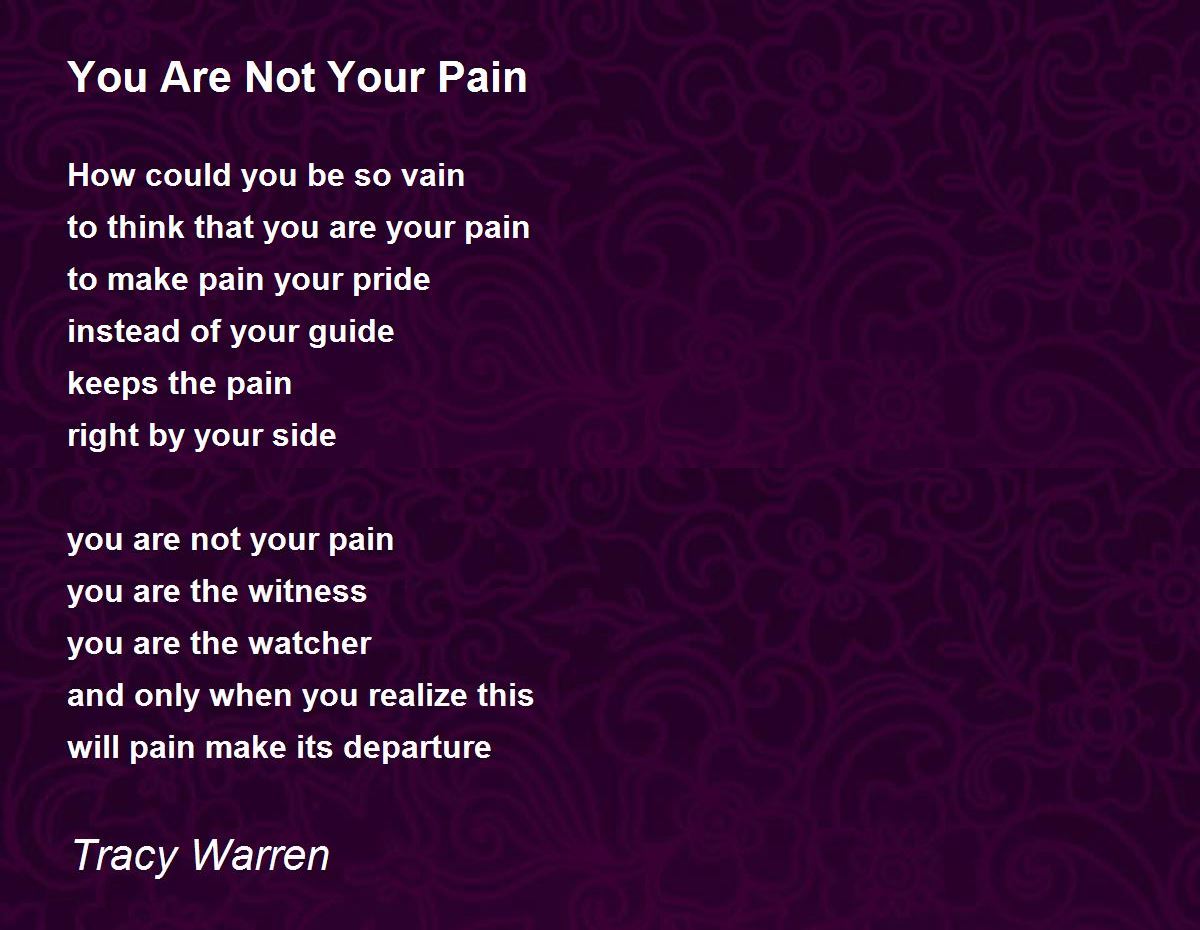 You Are Not Your Pain

How could you be so vain
to think that you are your pain
to make pain your pride
instead of your guide
keeps the pain
right by your side

you are not your pain
you are the witness
you are the watcher
and only when you realize this
will pain make its departure

Tracy Warren